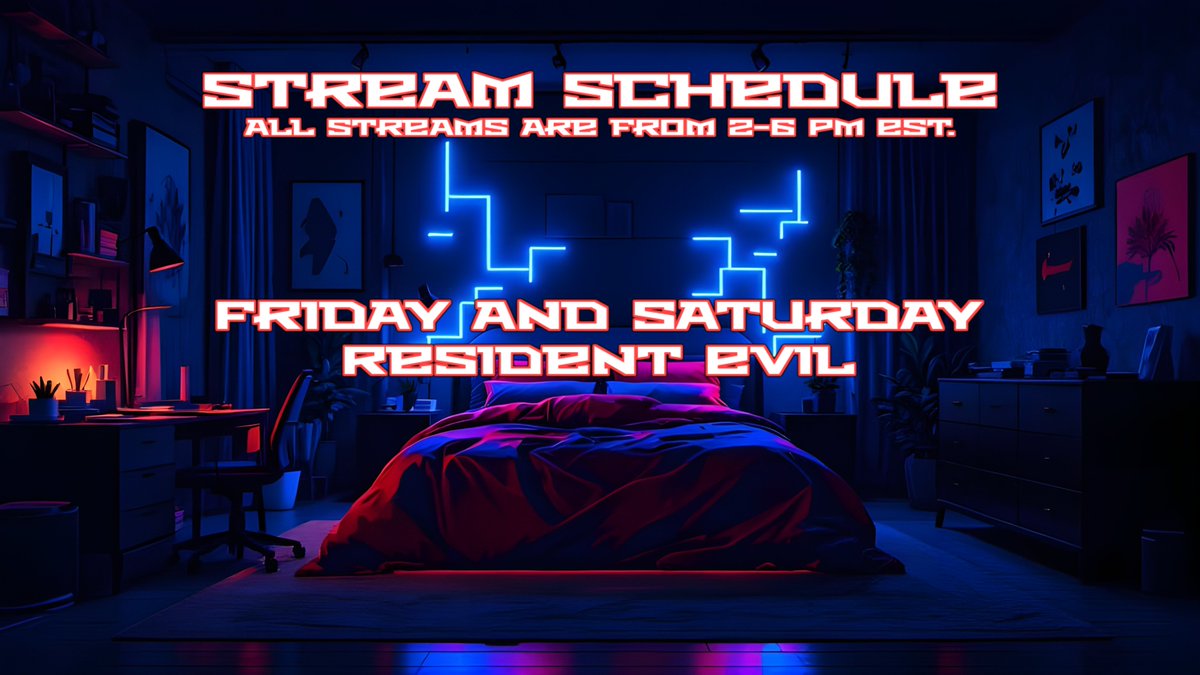 STREAM SCHEDULE
ALL STREAMS ARE FROM 2-6 PM EST.

FRIDAY AND SATURDAY
RESIDENT EVIL